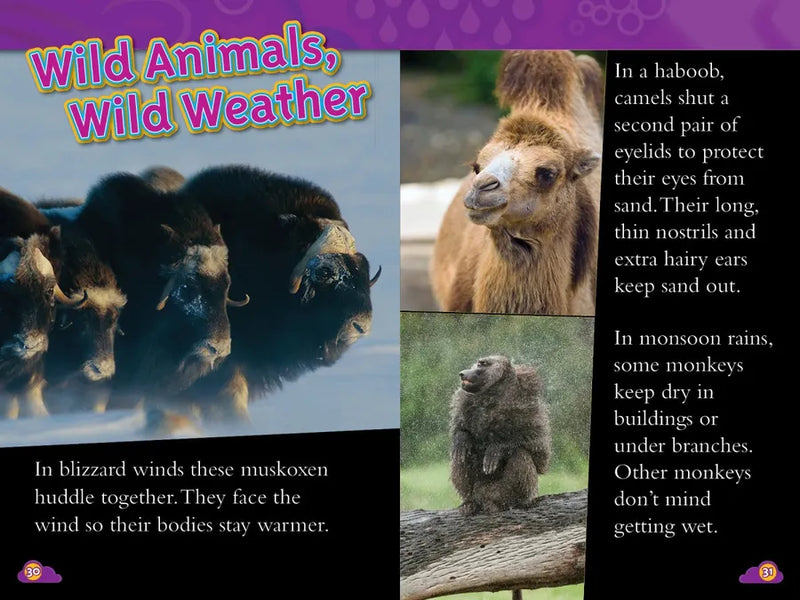 Wild Animals, Wild Weather

In blizzard winds these muskoxen huddle together. They face the wind so their bodies stay warmer.

30

In a haboob, camels shut a second pair of eyelids to protect their eyes from sand. Their long, thin nostrils and extra hairy ears keep sand out.

In monsoon rains, some monkeys keep dry in buildings or under branches. Other monkeys don't mind getting wet.

31